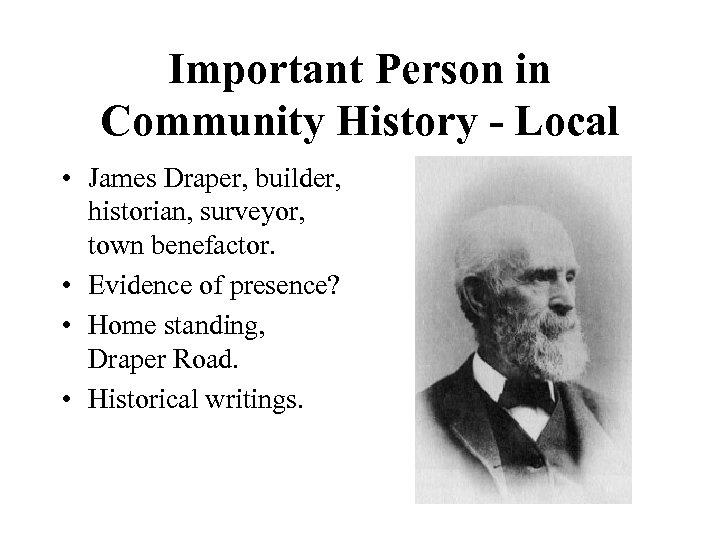 Important Person in Community History - Local

• James Draper, builder, historian, surveyor, town benefactor.
• Evidence of presence?
• Home standing, Draper Road.
• Historical writings.